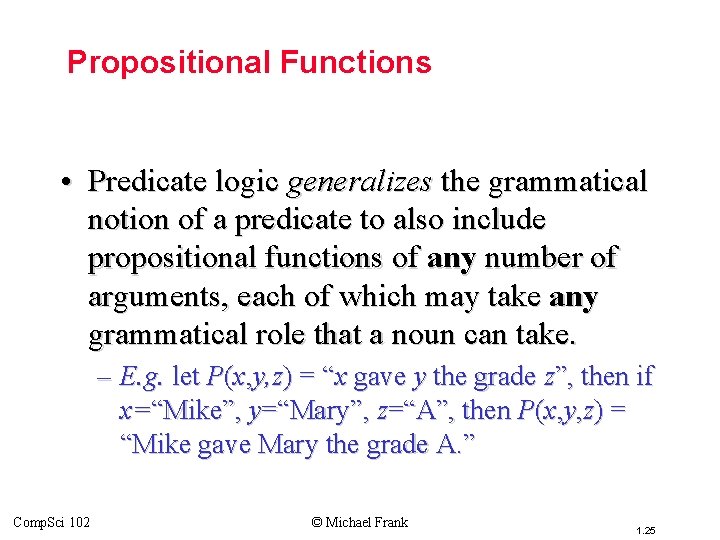 Propositional Functions

• Predicate logic generalizes the grammatical notion of a predicate to also include propositional functions of any number of arguments, each of which may take any grammatical role that a noun can take.

– E.g. let $P(x,y,z)$ = “$x$ gave $y$ the grade $z$”, then if $x$=“Mike”, $y$=“Mary”, $z$=“A”, then $P(x,y,z)$ = “Mike gave Mary the grade A.”

CompSci 102

© Michael Frank

1.25